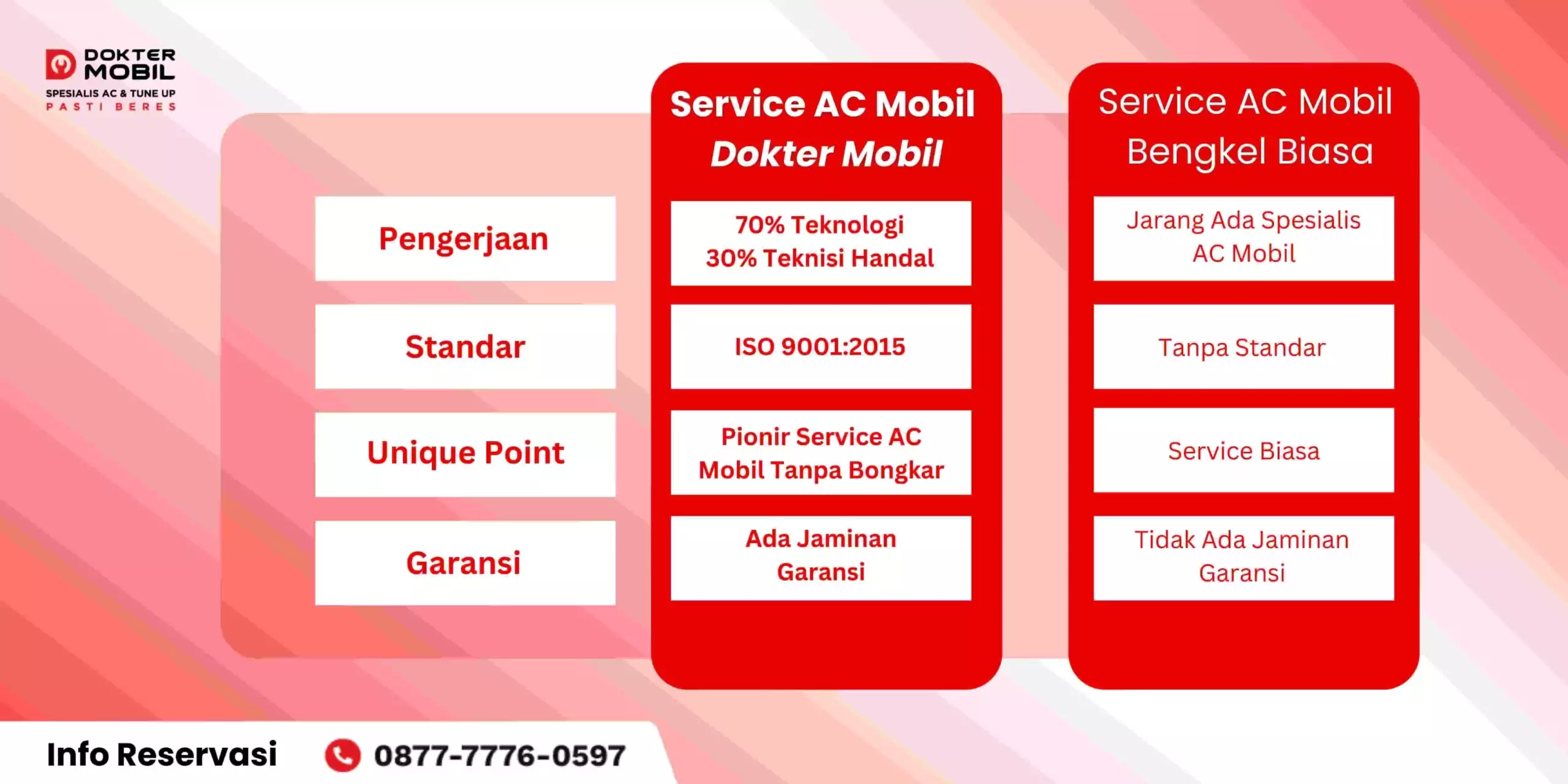 DOKTER MOBIL
SPESIALIS AC & TUNE UP
PASTI BERES

| | Service AC Mobil Dokter Mobil | Service AC Mobil Bengkel Biasa |
|---|---|---|
| Pengerjaan | 70% Teknologi 30% Teknisi Handal | Jarang Ada Spesialis AC Mobil |
| Standar | ISO 9001:2015 | Tanpa Standar |
| Unique Point | Pionir Service AC Mobil Tanpa Bongkar | Service Biasa |
| Garansi | Ada Jaminan Garansi | Tidak Ada Jaminan Garansi |

Info Reservasi 0877-7776-0597